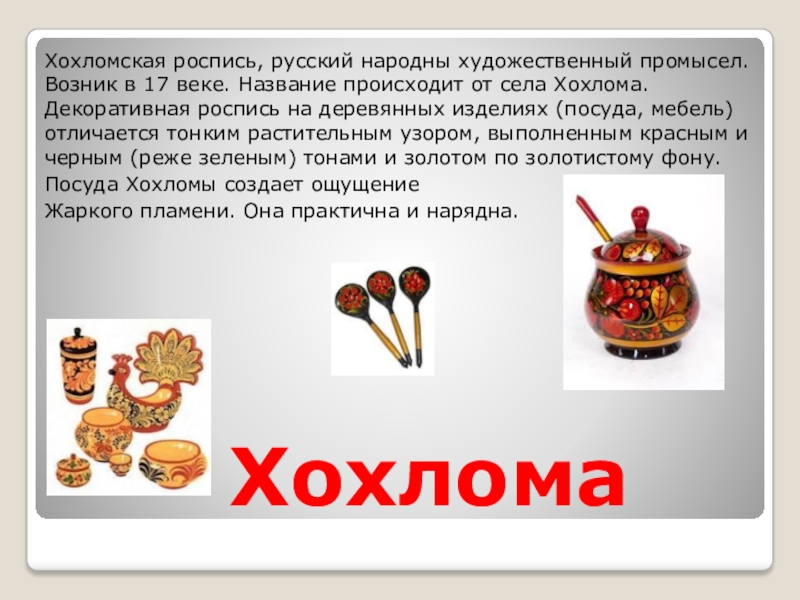 Хохломская роспись, русский народны художественный промысел. Возник в 17 веке. Название происходит от села Хохлома. Декоративная роспись на деревянных изделиях (посуда, мебель) отличается тонким растительным узором, выполненным красным и черным (реже зеленым) тонами и золотом по золотистому фону.

Посуда Хохломы создает ощущение

Жаркого пламени. Она практична и нарядна.

Хохлома